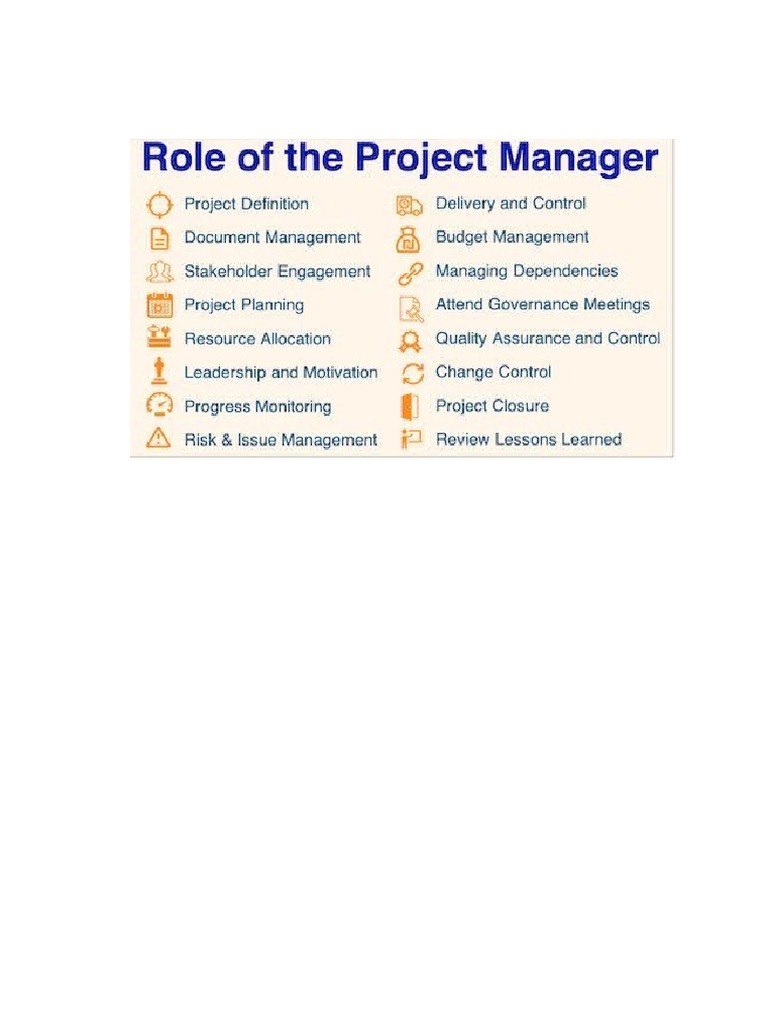 Role of the Project Manager

Project Definition
Document Management
Stakeholder Engagement
Project Planning
Resource Allocation
Leadership and Motivation
Progress Monitoring
Risk & Issue Management

Delivery and Control
Budget Management
Managing Dependencies
Attend Governance Meetings
Quality Assurance and Control
Change Control
Project Closure
Review Lessons Learned